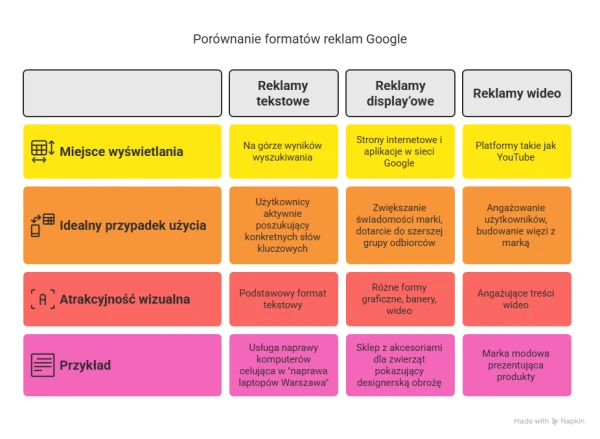 Porównanie formatów reklam Google

| | Reklamy tekstowe | Reklamy display'owe | Reklamy wideo |
|---|---|---|---|
| Miejsce wyświetlania | Na górze wyników wyszukiwania | Strony internetowe i aplikacje w sieci Google | Platformy takie jak YouTube |
| Idealny przypadek użycia | Użytkownicy aktywnie poszukujący konkretnych słów kluczowych | Zwiększanie świadomości marki, dotarcie do szerszej grupy odbiorców | Angażowanie użytkowników, budowanie więzi z marką |
| Atrakcyjność wizualna | Podstawowy format tekstowy | Różne formy graficzne, banery, wideo | Angażujące treści wideo |
| Przykład | Usługa naprawy komputerów celująca w "naprawa laptopów Warszawa" | Sklep z akcesoriami dla zwierząt pokazujący designerską obrożę | Marka modowa prezentująca produkty |

Made with Napkin